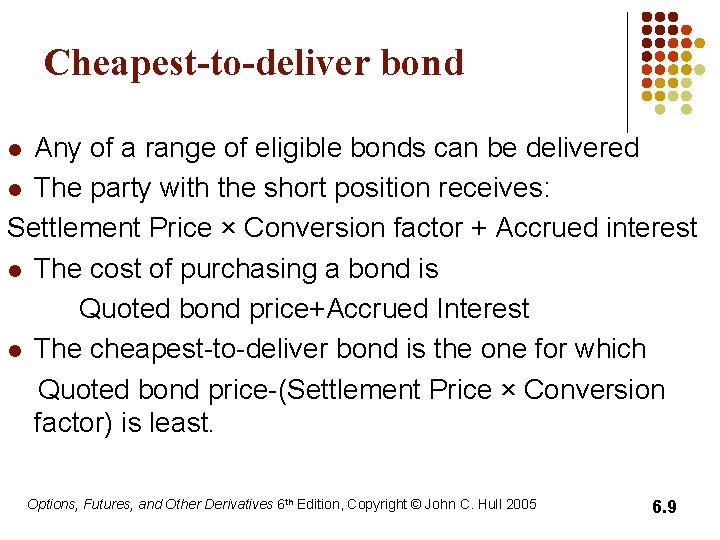 Cheapest-to-deliver bond

- Any of a range of eligible bonds can be delivered
- The party with the short position receives:

Settlement Price × Conversion factor + Accrued interest

- The cost of purchasing a bond is

Quoted bond price+Accrued Interest

- The cheapest-to-deliver bond is the one for which

Quoted bond price-(Settlement Price × Conversion factor) is least.

Options, Futures, and Other Derivatives 6th Edition, Copyright © John C. Hull 2005

6.9